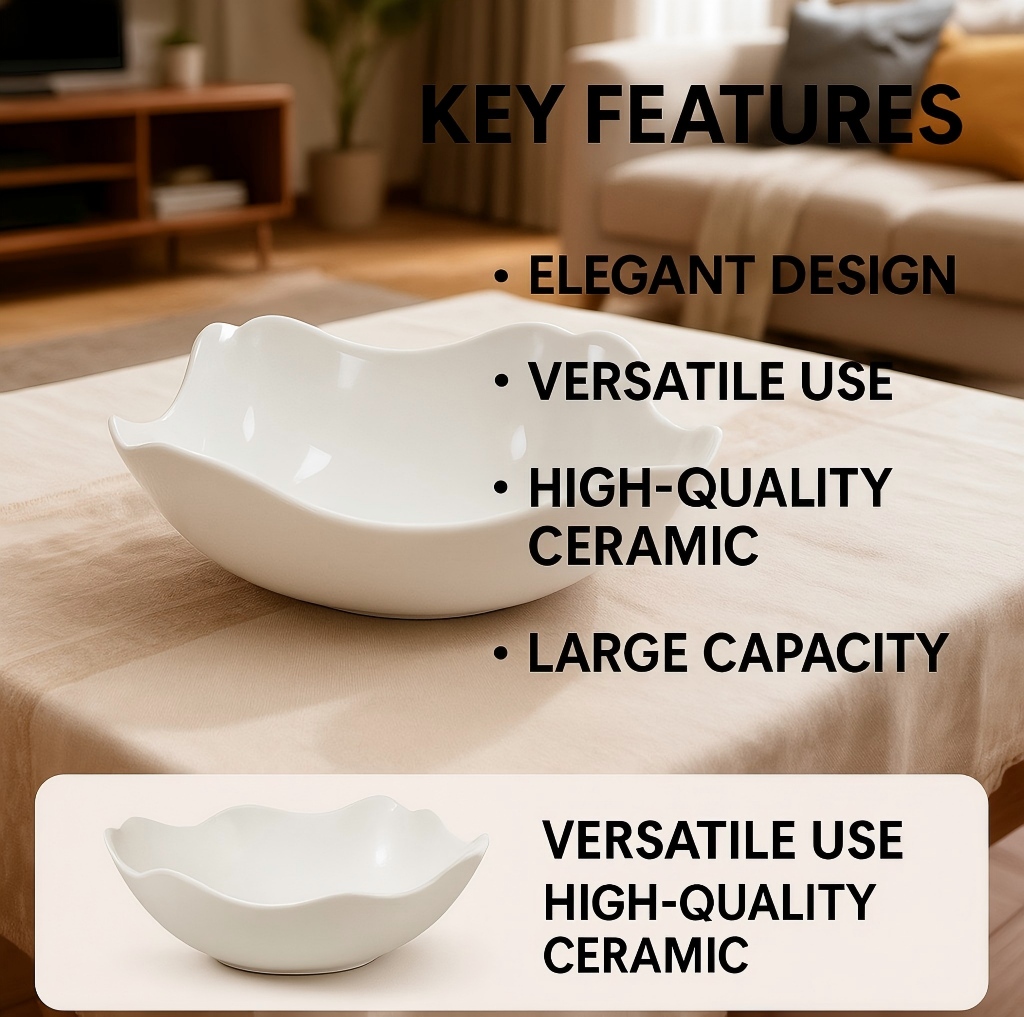 KEY FEATURES

• ELEGANT DESIGN

• VERSATILE USE

• HIGH-QUALITY CERAMIC

• LARGE CAPACITY

VERSATILE USE
HIGH-QUALITY CERAMIC